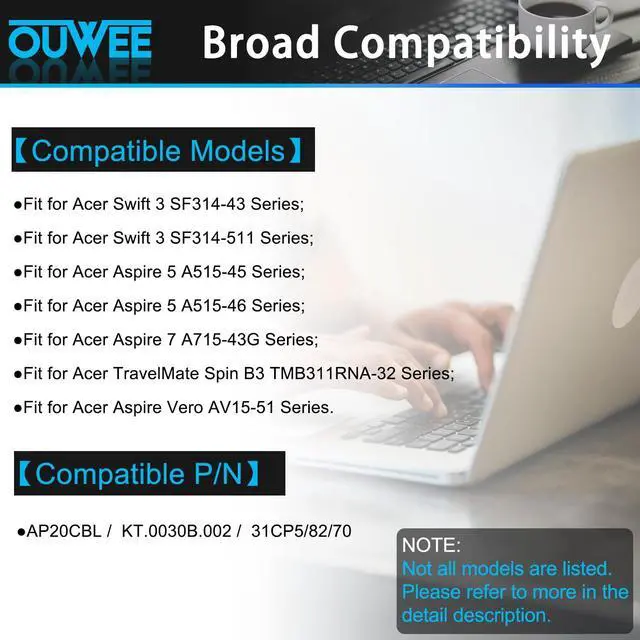 OUWEE Broad Compatibility

【Compatible Models】

●Fit for Acer Swift 3 SF314-43 Series;

●Fit for Acer Swift 3 SF314-511 Series;

●Fit for Acer Aspire 5 A515-45 Series;

●Fit for Acer Aspire 5 A515-46 Series;

●Fit for Acer Aspire 7 A715-43G Series;

●Fit for Acer TravelMate Spin B3 TMB311RNA-32 Series;

●Fit for Acer Aspire Vero AV15-51 Series.

【Compatible P/N】

●AP20CBL / KT.0030B.002 / 31CP5/82/70

NOTE:
Not all models are listed. Please refer to more in the detail description.